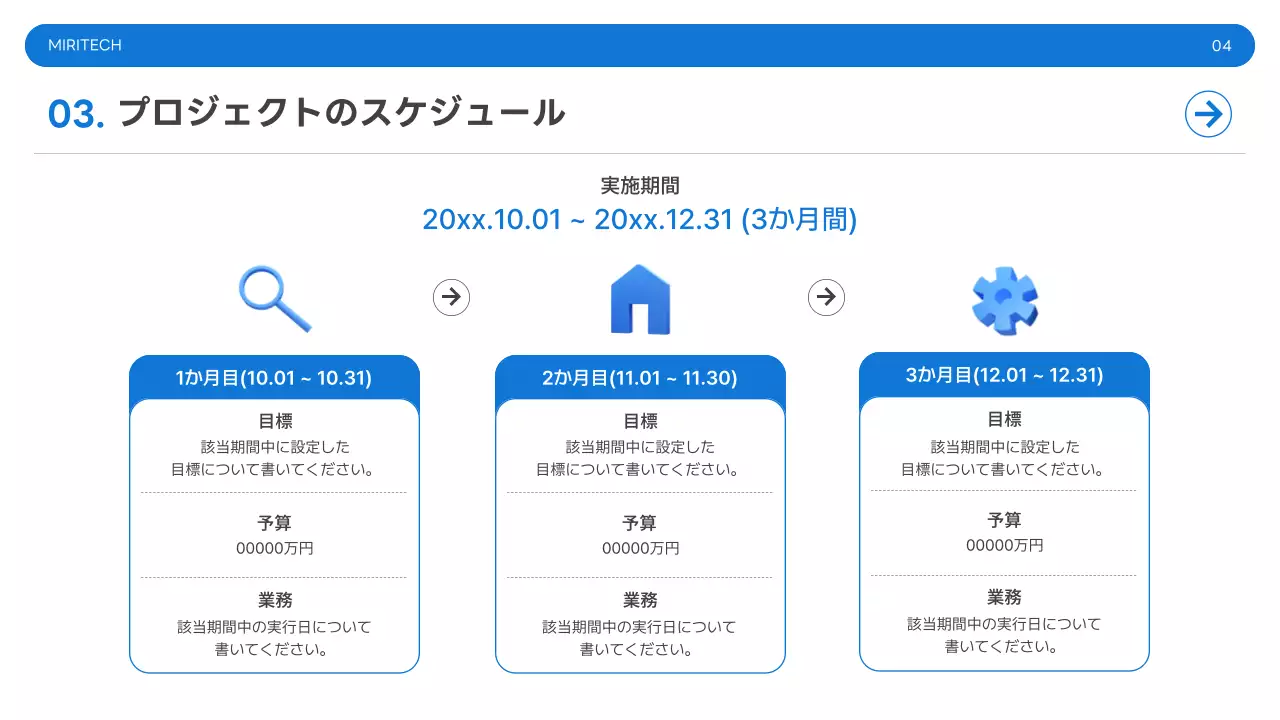 MIRITECH

04

03. プロジェクトのスケジュール

実施期間
20xx.10.01 ~ 20xx.12.31 (3か月間)

1か月目(10.01 ~ 10.31)

目標
該当期間中に設定した目標について書いてください。

予算
00000万円

業務
該当期間中の実行日について書いてください。

2か月目(11.01 ~ 11.30)

目標
該当期間中に設定した目標について書いてください。

予算
00000万円

業務
該当期間中の実行日について書いてください。

3か月目(12.01 ~ 12.31)

目標
該当期間中に設定した目標について書いてください。

予算
00000万円

業務
該当期間中の実行日について書いてください。